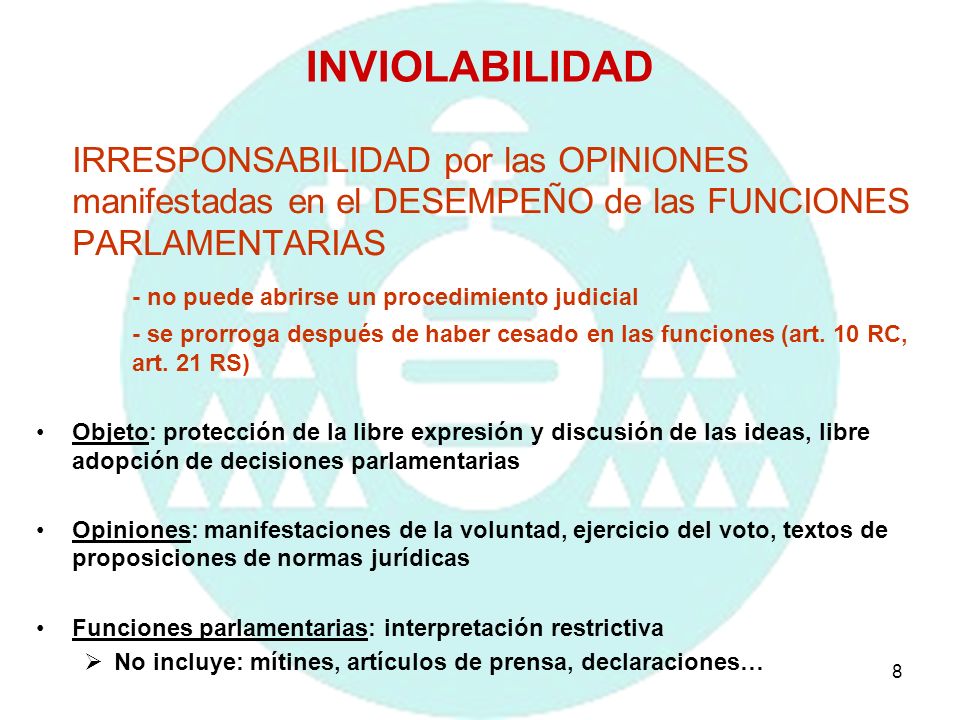 INVIOLABILIDAD

IRRESPONSABILIDAD por las OPINIONES manifestadas en el DESEMPEÑO de las FUNCIONES PARLAMENTARIAS

- no puede abrirse un procedimiento judicial

- se prorroga después de haber cesado en las funciones (art. 10 RC, art. 21 RS)

• Objeto: protección de la libre expresión y discusión de las ideas, libre adopción de decisiones parlamentarias

• Opiniones: manifestaciones de la voluntad, ejercicio del voto, textos de proposiciones de normas jurídicas

• Funciones parlamentarias: interpretación restrictiva
➢ No incluye: mítines, artículos de prensa, declaraciones…

8